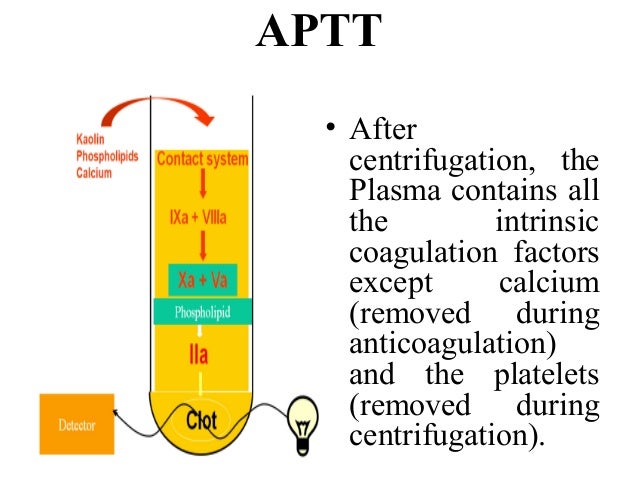 APTT

Kaolin
Phospholipids
Calcium

Contact system

IXa + VIIIa

Xa + Va

Phospholipid

IIa

Clot

Detector

• After centrifugation, the Plasma contains all the intrinsic coagulation factors except calcium (removed during anticoagulation) and the platelets (removed during centrifugation).